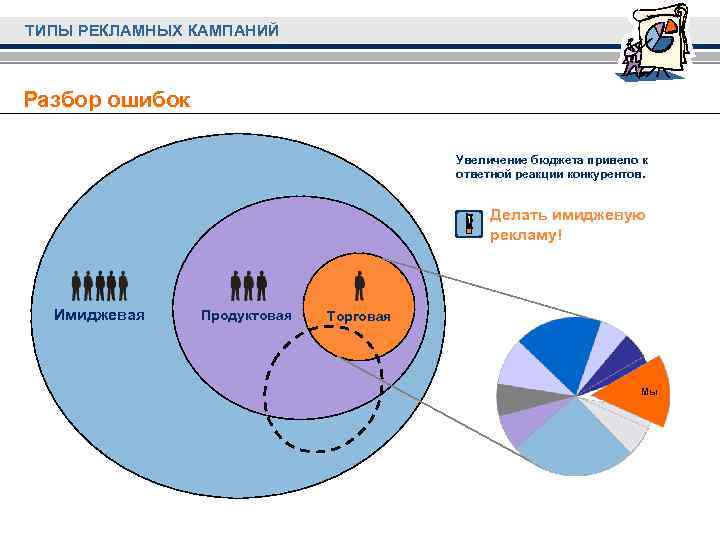 ТИПЫ РЕКЛАМНЫХ КАМПАНИЙ

Разбор ошибок

Увеличение бюджета привело к ответной реакции конкурентов.

Делать имиджевую рекламу!

Имиджевая

Продуктовая

Торговая

Мы